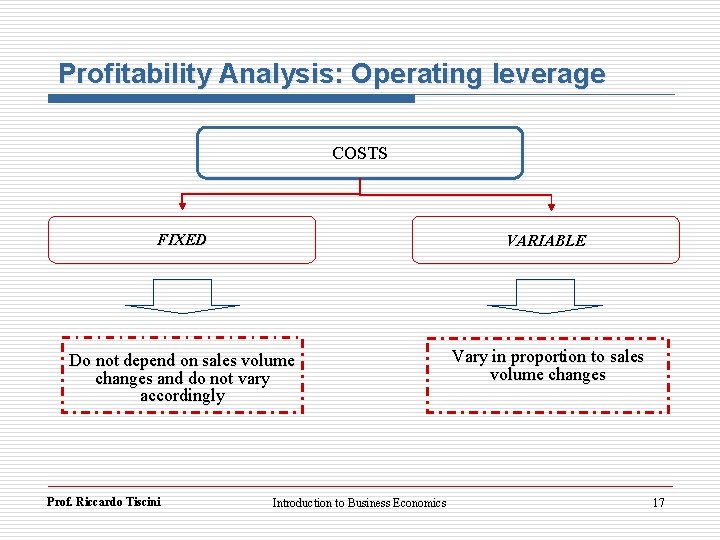 Profitability Analysis: Operating leverage

COSTS

FIXED

VARIABLE

Do not depend on sales volume changes and do not vary accordingly

Vary in proportion to sales volume changes

Prof. Riccardo Tiscini

Introduction to Business Economics

17